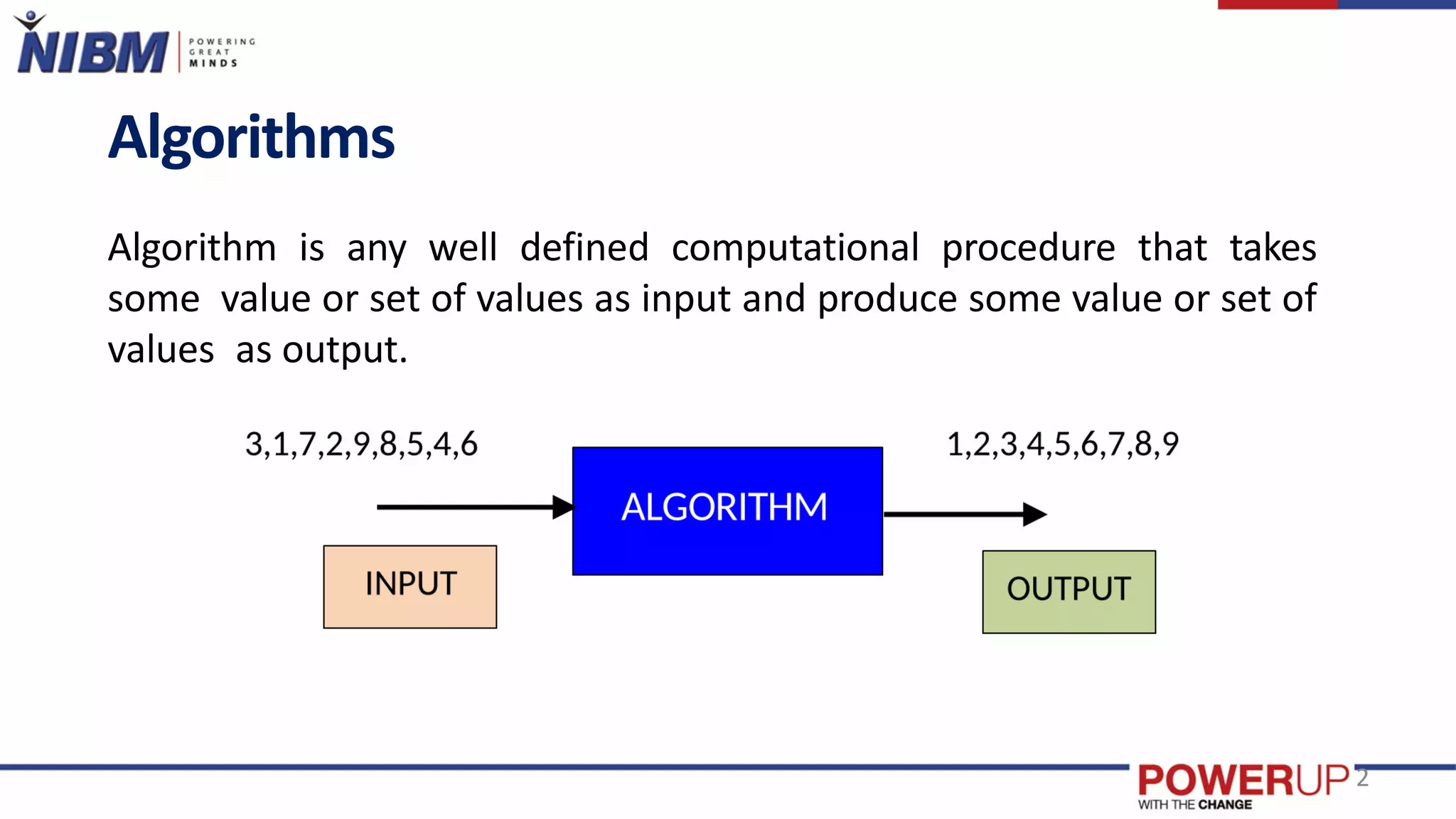 NIBM POWERING GREAT MINDS

Algorithms

Algorithm is any well defined computational procedure that takes some value or set of values as input and produce some value or set of values as output.

3,1,7,2,9,8,5,4,6

ALGORITHM

1,2,3,4,5,6,7,8,9

INPUT

OUTPUT

POWERUP WITH THE CHANGE

2